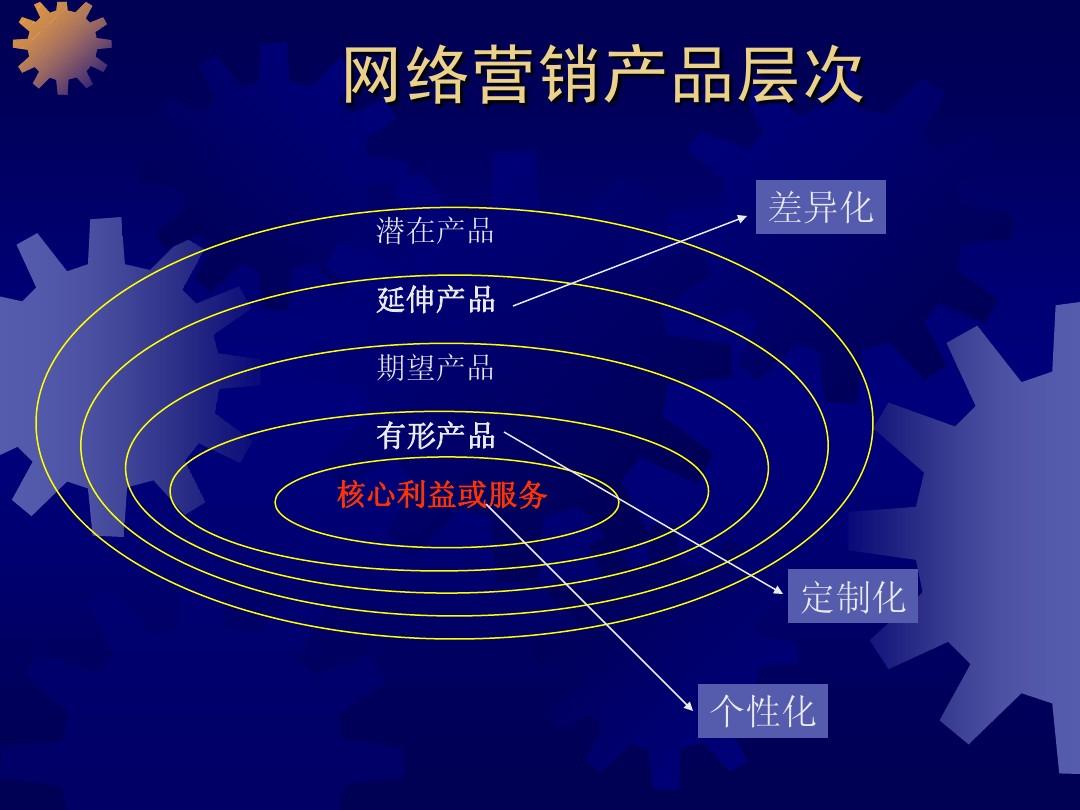 网络营销产品层次

差异化

潜在产品

延伸产品

期望产品

有形产品

核心利益或服务

定制化

个性化